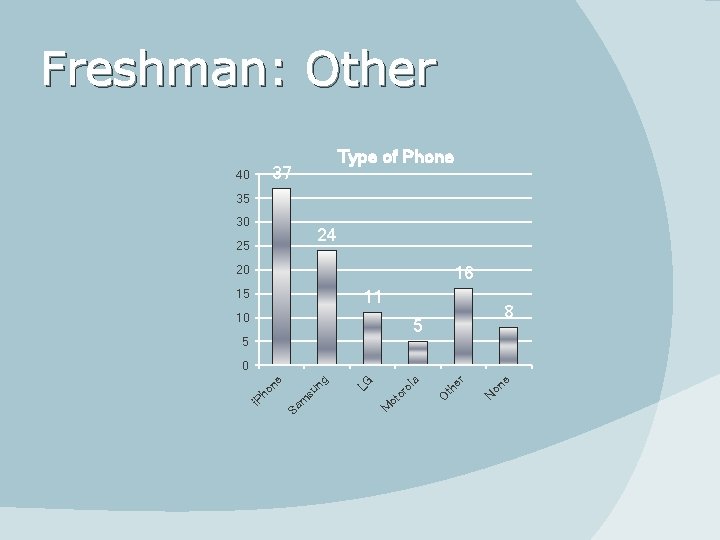 Freshman: Other

Type of Phone

40
35
30
25
20
15
10
5
0

37
24
11
5
16
8

iPhone
Samsung
LG
Motorola
Other
None